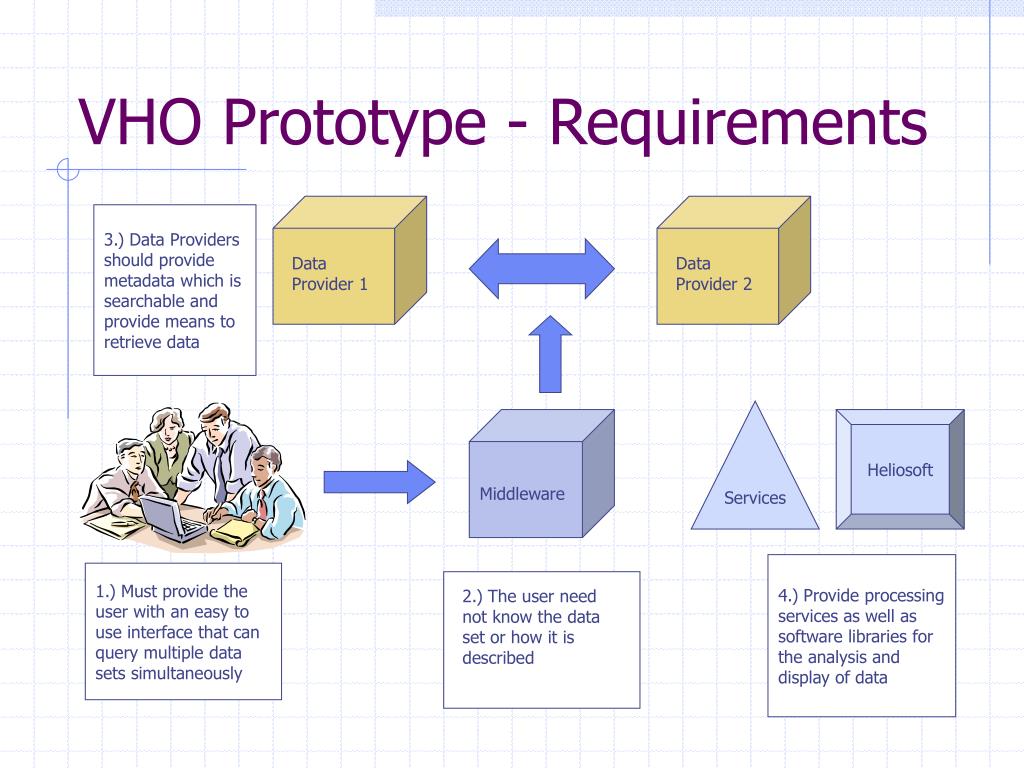 VHO Prototype - Requirements

3.) Data Providers should provide metadata which is searchable and provide means to retrieve data

Data Provider 1

Data Provider 2

Middleware

Services

Heliosoft

1.) Must provide the user with an easy to use interface that can query multiple data sets simultaneously

2.) The user need not know the data set or how it is described

4.) Provide processing services as well as software libraries for the analysis and display of data